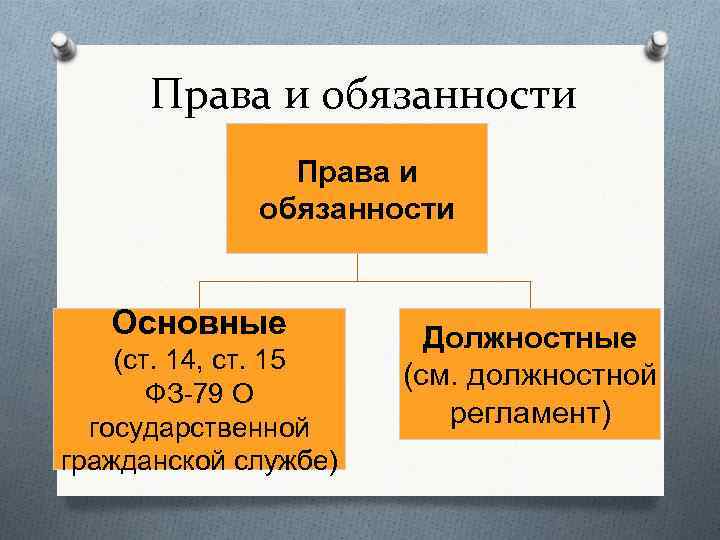 Права и обязанности

Права и обязанности

Основные (ст. 14, ст. 15 ФЗ-79 О государственной гражданской службе)

Должностные (см. должностной регламент)